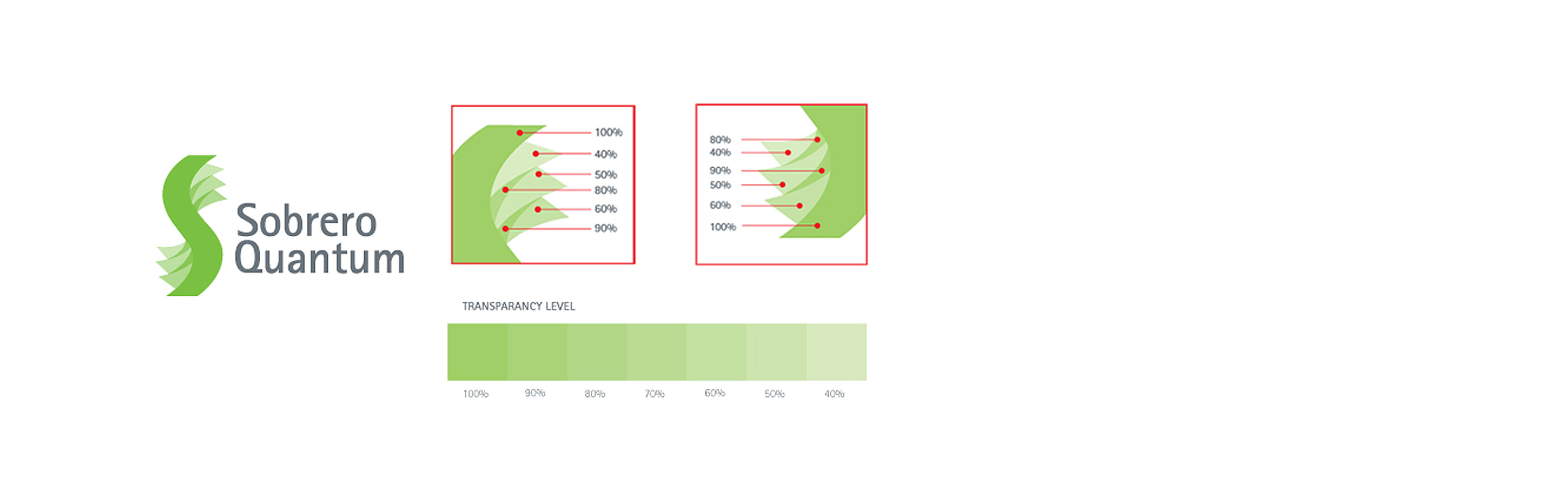 Sobrero Quantum

100%
40%
50%
80%
60%
90%

80%
40%
90%
50%
60%
100%

TRANSPARANCY LEVEL

100% 90% 80% 70% 60% 50% 40%